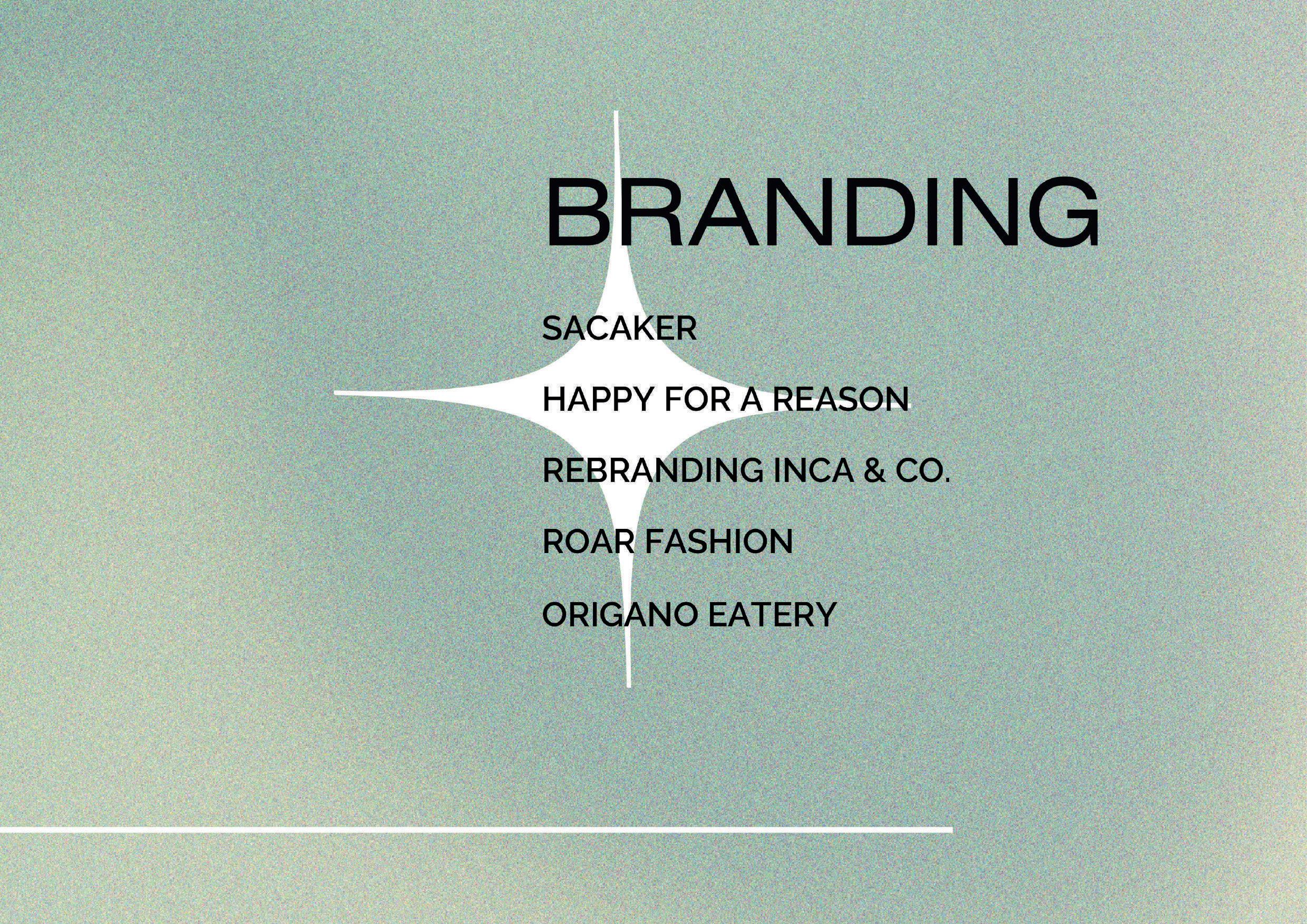 BRANDING

SACAKER

HAPPY FOR A REASON

REBRANDING INCA & CO.

ROAR FASHION

ORIGANO EATERY